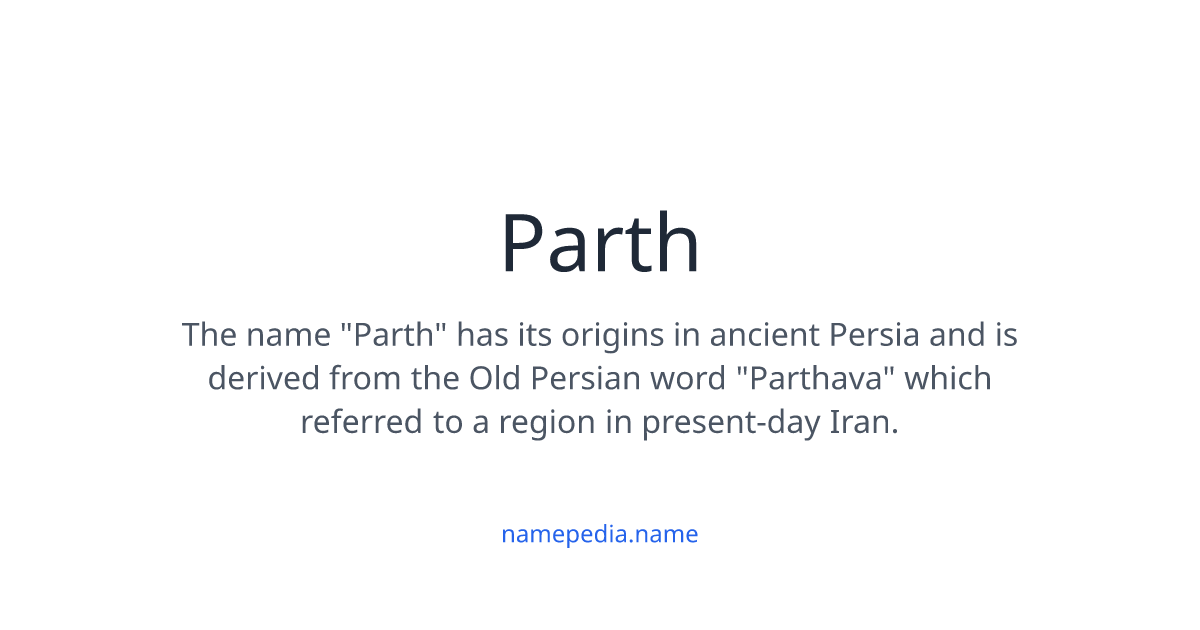 Parth

The name "Parth" has its origins in ancient Persia and is derived from the Old Persian word "Parthava" which referred to a region in present-day Iran.

namepedia.name